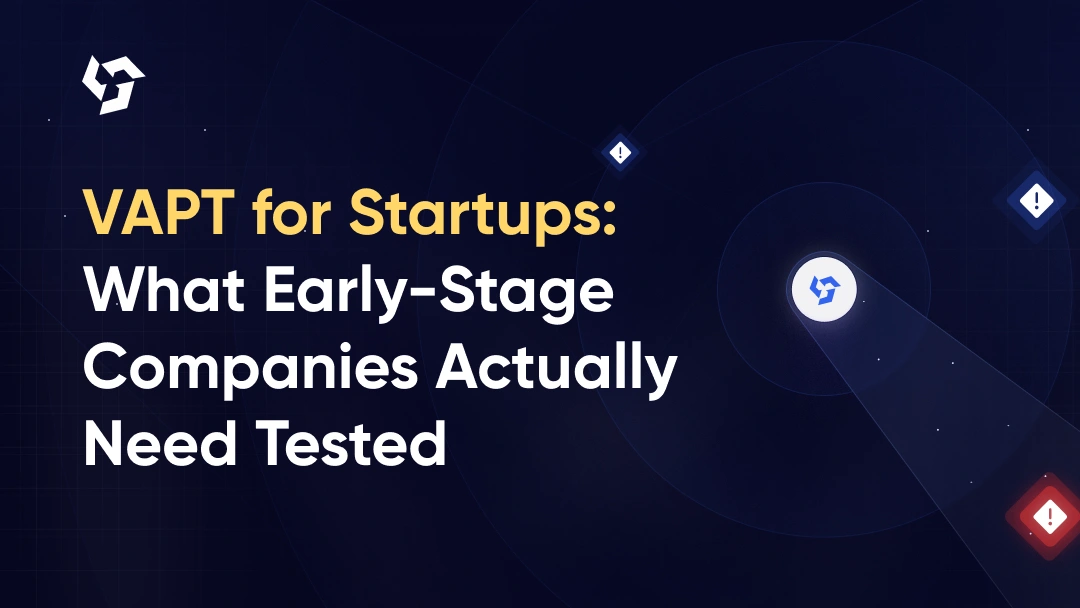 VAPT for Startups: What Early-Stage Companies Actually Need Tested